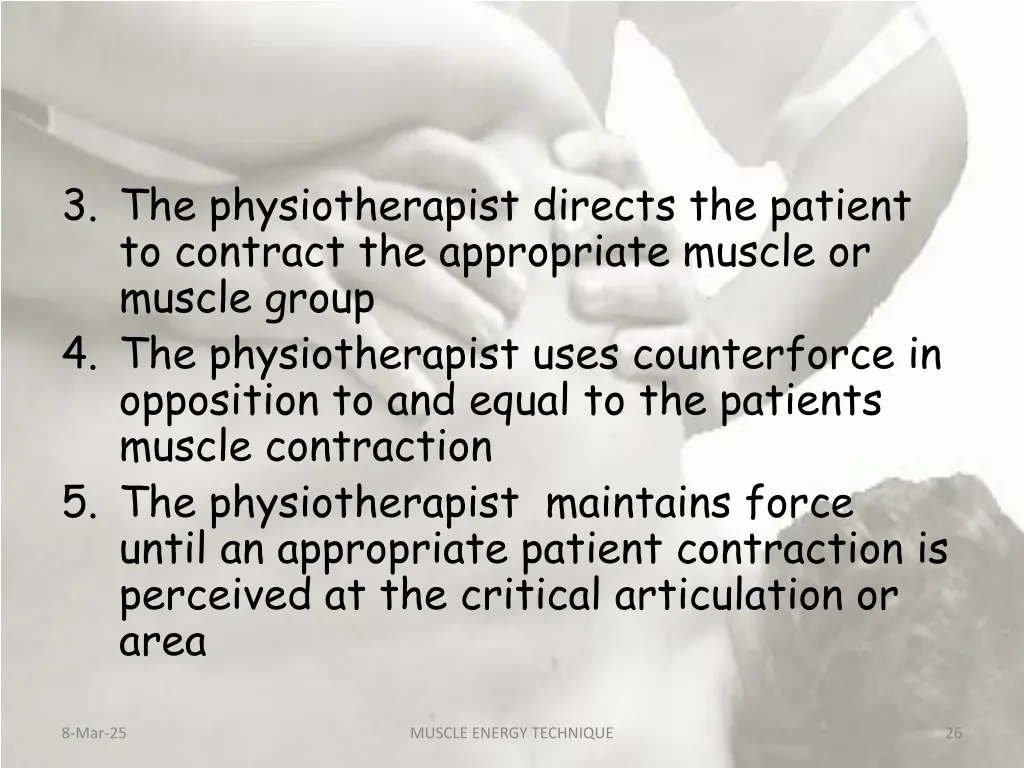 3. The physiotherapist directs the patient to contract the appropriate muscle or muscle group
4. The physiotherapist uses counterforce in opposition to and equal to the patients muscle contraction
5. The physiotherapist  maintains force until an appropriate patient contraction is perceived at the critical articulation or area

8-Mar-25

MUSCLE ENERGY TECHNIQUE

26